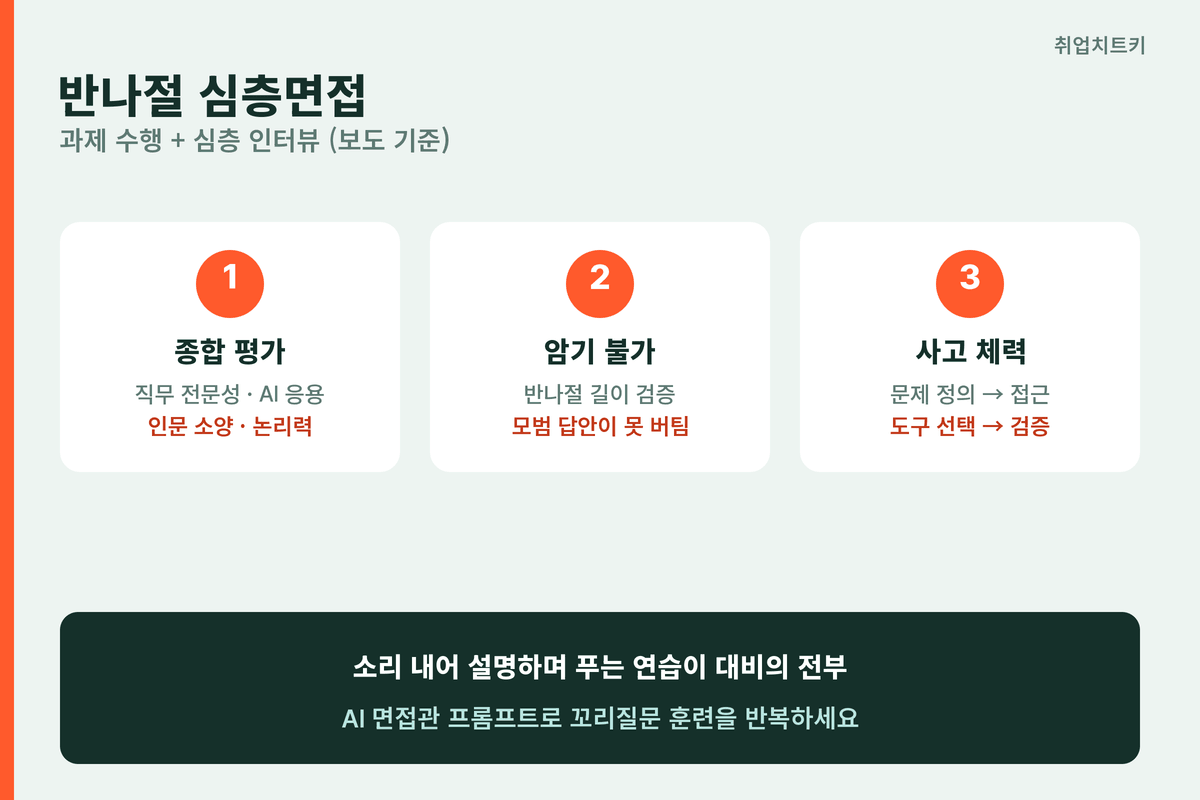 취업치트키

반나절 심층면접
과제 수행 + 심층 인터뷰 (보도 기준)

1
종합 평가
직무 전문성 · AI 응용
인문 소양 · 논리력

2
암기 불가
반나절 길이 검증
모범 답안이 못 버팀

3
사고 체력
문제 정의 → 접근
도구 선택 → 검증

소리 내어 설명하며 푸는 연습이 대비의 전부
AI 면접관 프롬프트로 꼬리질문 훈련을 반복하세요